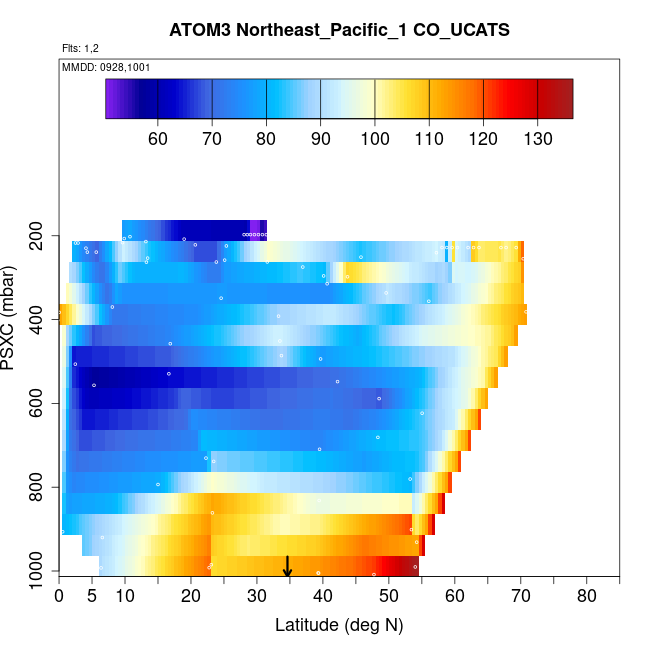 ATOM3 Northeast_Pacific_1 CO_UCATS

Flts: 1,2

MMDD: 0928,1001

60 70 80 90 100 110 120 130

PSXC (mbar)

200
400
600
800
1000

0 5 10 20 30 40 50 60 70 80

Latitude (deg N)